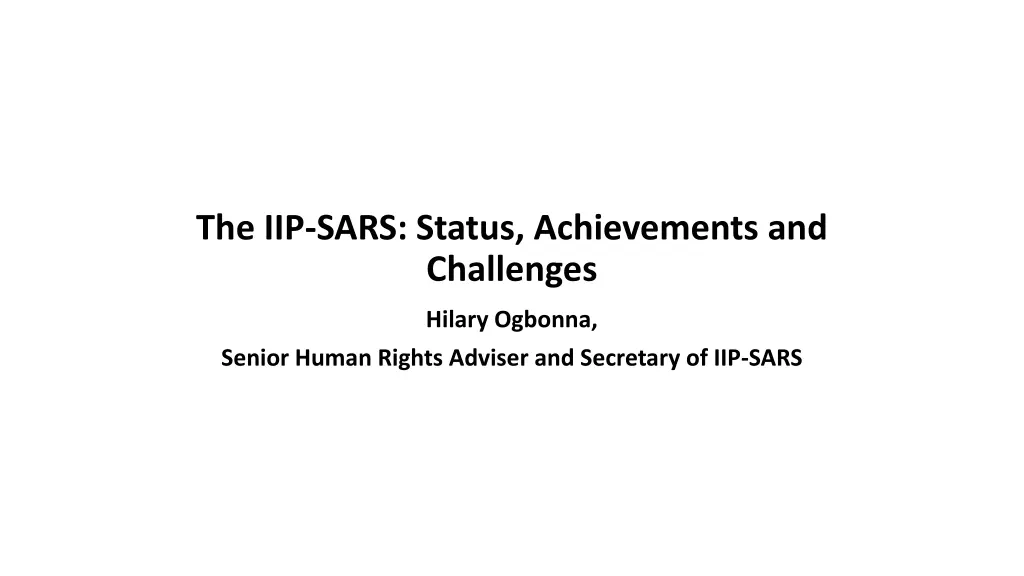 The IIP-SARS: Status, Achievements and Challenges

Hilary Ogbonna,

Senior Human Rights Adviser and Secretary of IIP-SARS